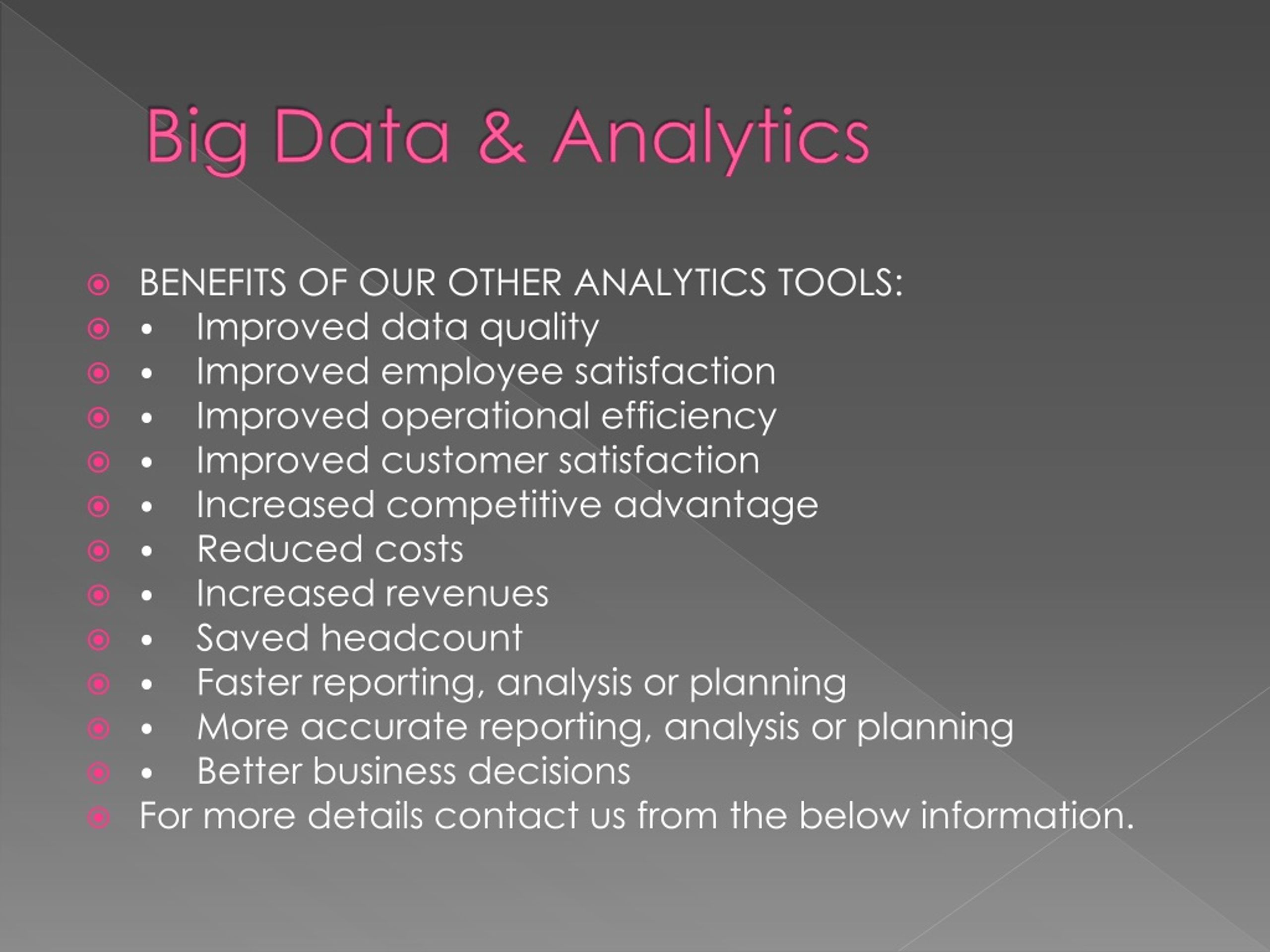 Big Data & Analytics

BENEFITS OF OUR OTHER ANALYTICS TOOLS:
• Improved data quality
• Improved employee satisfaction
• Improved operational efficiency
• Improved customer satisfaction
• Increased competitive advantage
• Reduced costs
• Increased revenues
• Saved headcount
• Faster reporting, analysis or planning
• More accurate reporting, analysis or planning
• Better business decisions
For more details contact us from the below information.